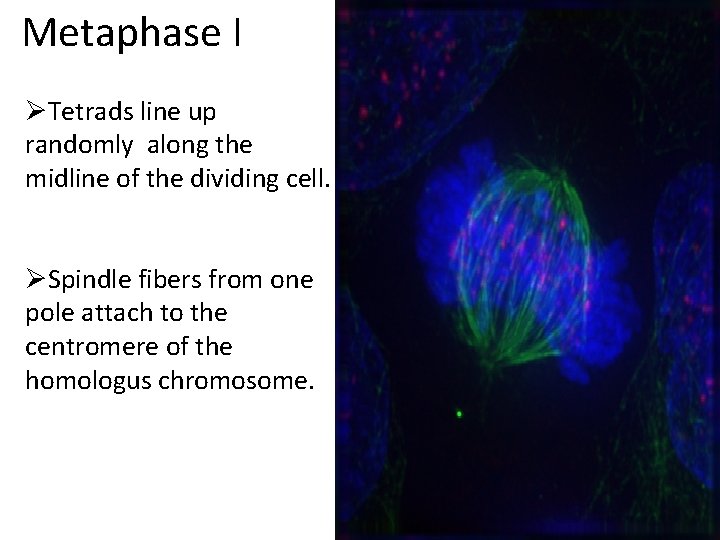 Metaphase I

➢Tetrads line up randomly along the midline of the dividing cell.

➢Spindle fibers from one pole attach to the centromere of the homologus chromosome.